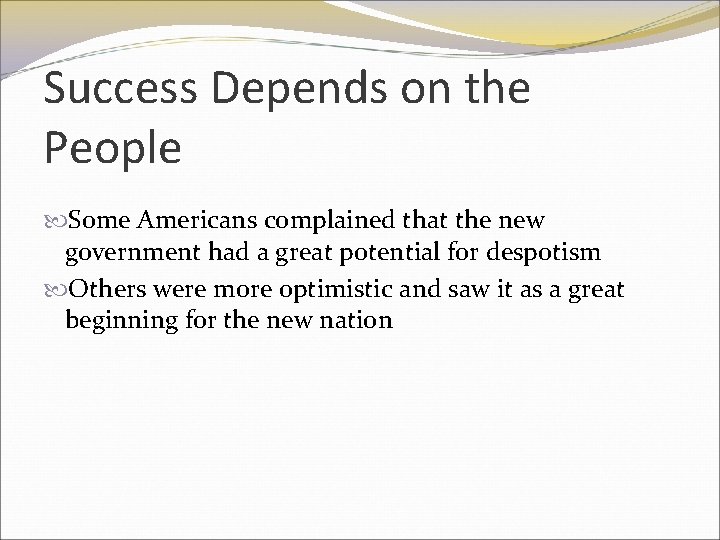 Success Depends on the People

Some Americans complained that the new government had a great potential for despotism

Others were more optimistic and saw it as a great beginning for the new nation